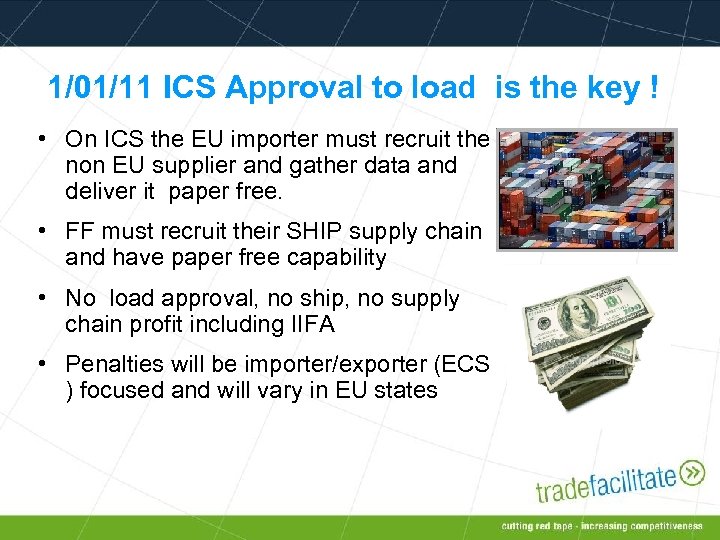 1/01/11 ICS Approval to load is the key !

• On ICS the EU importer must recruit the non EU supplier and gather data and deliver it paper free.

• FF must recruit their SHIP supply chain and have paper free capability

• No load approval, no ship, no supply chain profit including IIFA

• Penalties will be importer/exporter (ECS ) focused and will vary in EU states

tradefacilitate

cutting red tape - increasing competitiveness